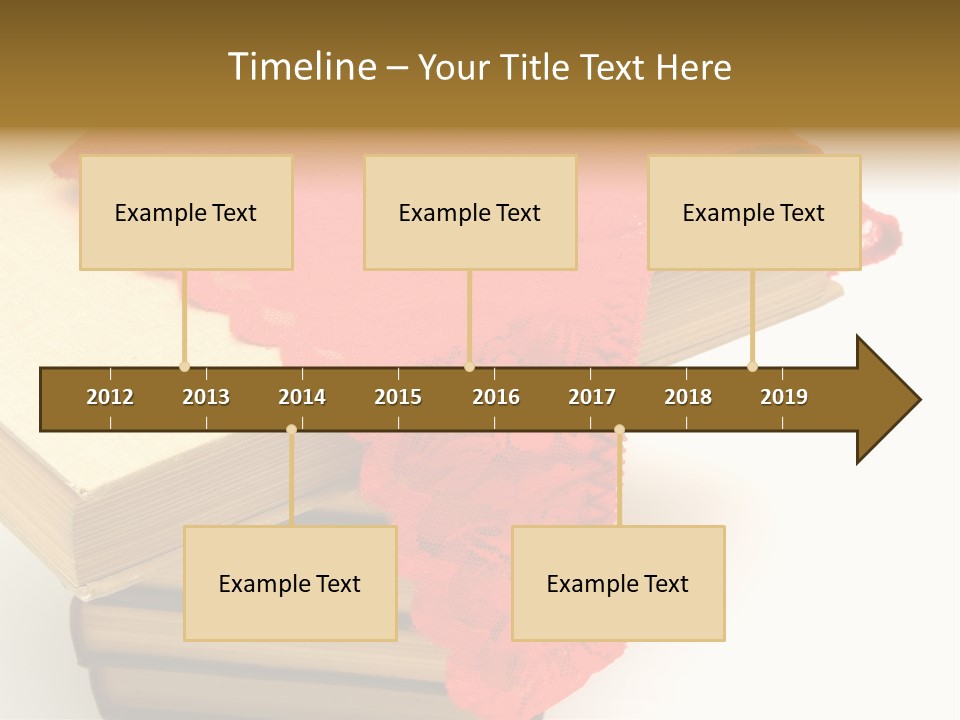 Timeline – Your Title Text Here

Example Text

Example Text

Example Text

2012 2013 2014 2015 2016 2017 2018 2019

Example Text

Example Text